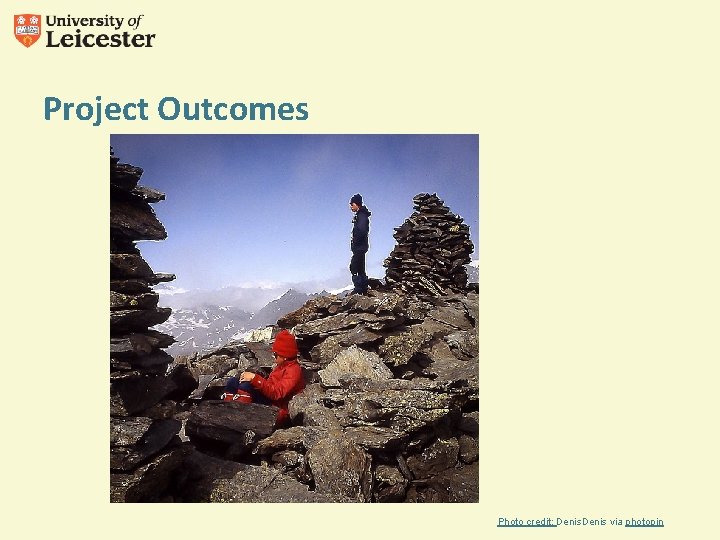 University of Leicester

Project Outcomes

Photo credit: DenisDenis via photopin